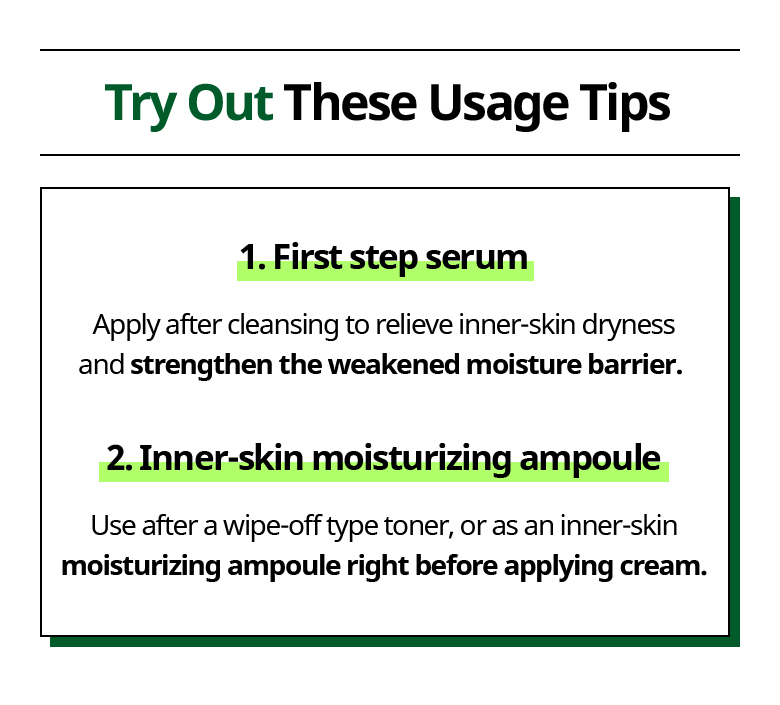 Try Out These Usage Tips

1. First step serum

Apply after cleansing to relieve inner-skin dryness and strengthen the weakened moisture barrier.

2. Inner-skin moisturizing ampoule

Use after a wipe-off type toner, or as an inner-skin moisturizing ampoule right before applying cream.